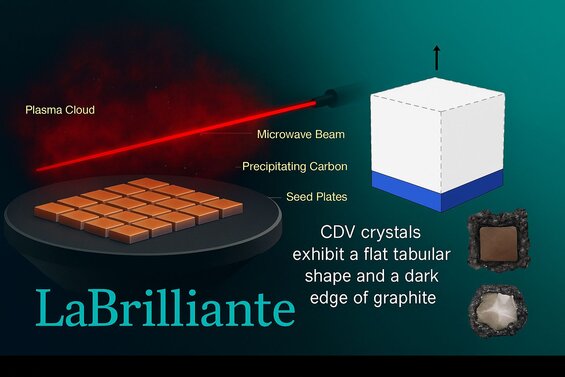 Plasma Cloud

Microwave Beam

Precipitating Carbon

Seed Plates

CDV crystals exhibit a flat tabuılar shape and a dark edge of graphite

LaBrilliante